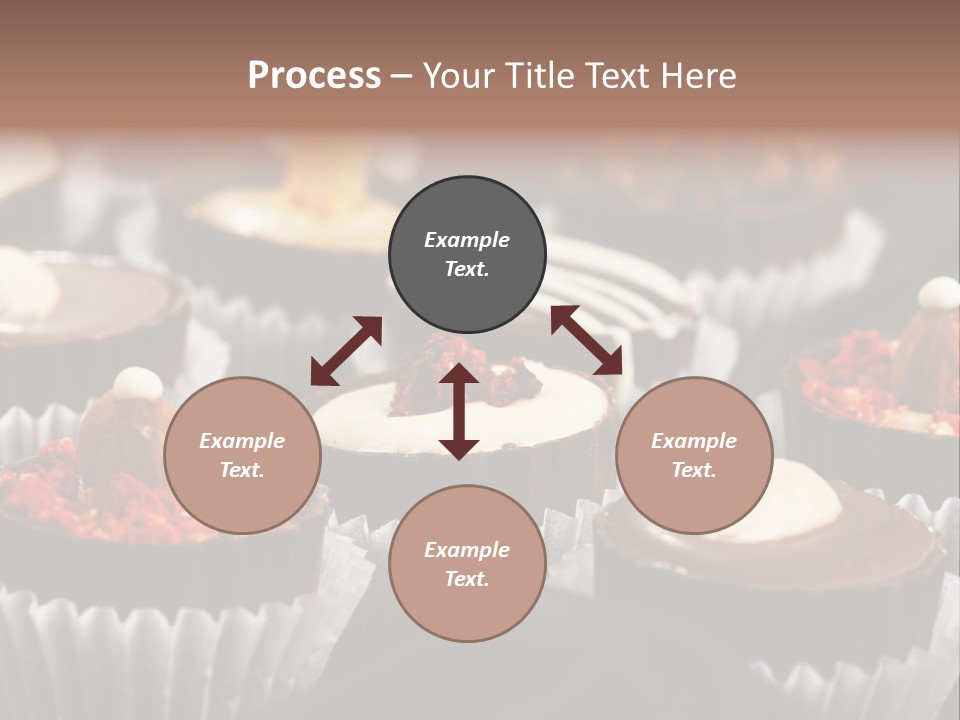 Process – Your Title Text Here

Example Text.

Example Text.

Example Text.

Example Text.